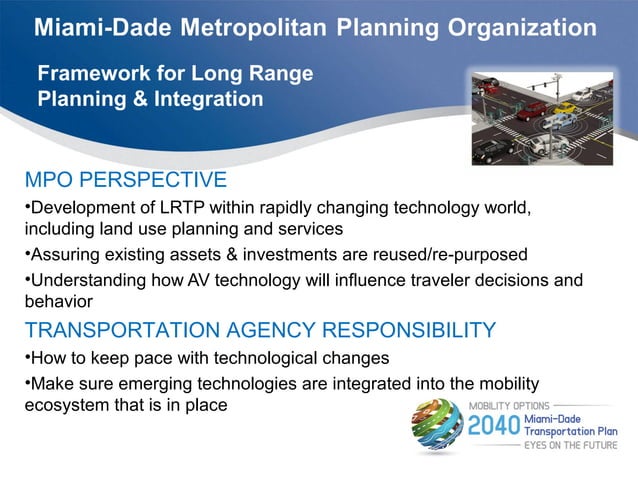 Miami-Dade Metropolitan Planning Organization

Framework for Long Range Planning & Integration

MPO PERSPECTIVE

•Development of LRTP within rapidly changing technology world, including land use planning and services

•Assuring existing assets & investments are reused/re-purposed

•Understanding how AV technology will influence traveler decisions and behavior

TRANSPORTATION AGENCY RESPONSIBILITY

•How to keep pace with technological changes

•Make sure emerging technologies are integrated into the mobility ecosystem that is in place

MOBILITY OPTIONS
2040 Miami-Dade Transportation Plan
EYES ON THE FUTURE